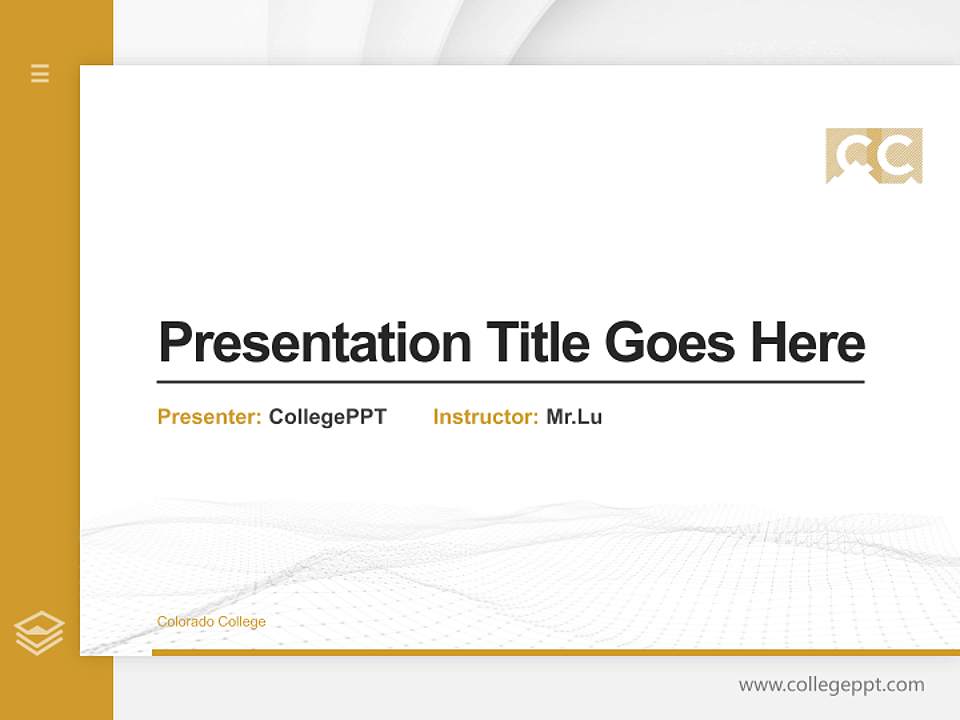 CC

Presentation Title Goes Here

Presenter: CollegePPT Instructor: Mr.Lu

Colorado College

www.collegeppt.com